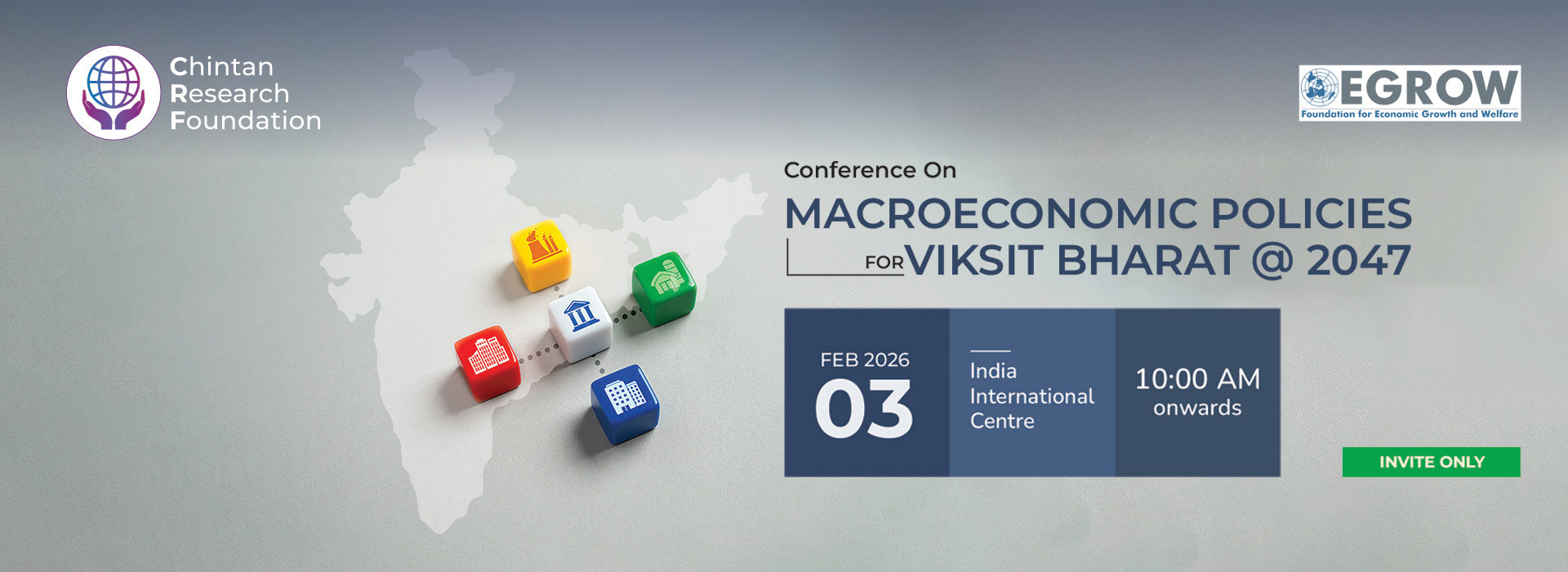 Chintan Research Foundation

EGROW
Foundation for Economic Growth and Welfare

Conference On
MACROECONOMIC POLICIES
FOR VIKSIT BHARAT @ 2047

FEB 2026
03

India International Centre

10:00 AM onwards

INVITE ONLY